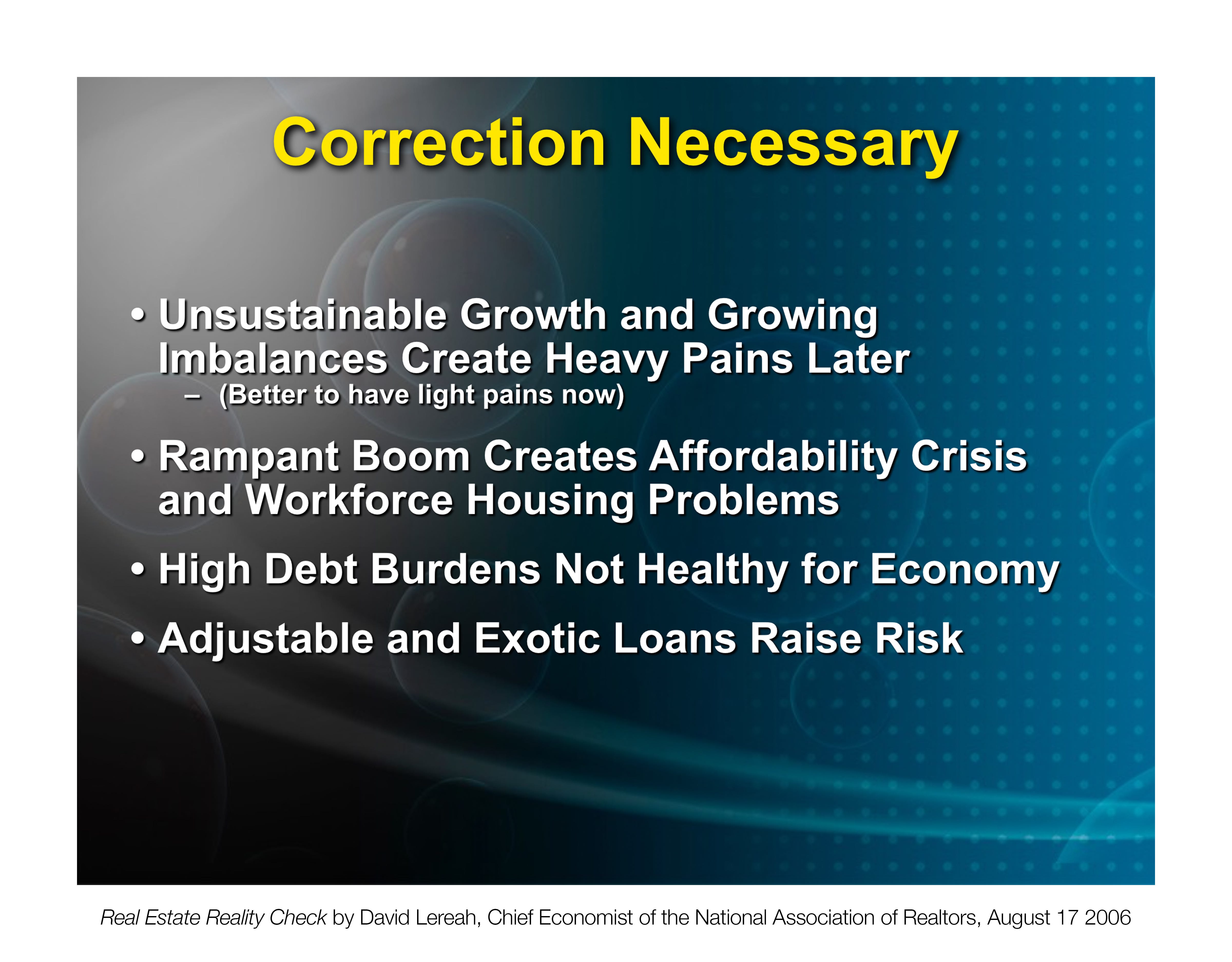 Correction Necessary

• Unsustainable Growth and Growing Imbalances Create Heavy Pains Later
– (Better to have light pains now)

• Rampant Boom Creates Affordability Crisis and Workforce Housing Problems

• High Debt Burdens Not Healthy for Economy

• Adjustable and Exotic Loans Raise Risk

Real Estate Reality Check by David Lereah, Chief Economist of the National Association of Realtors, August 17 2006